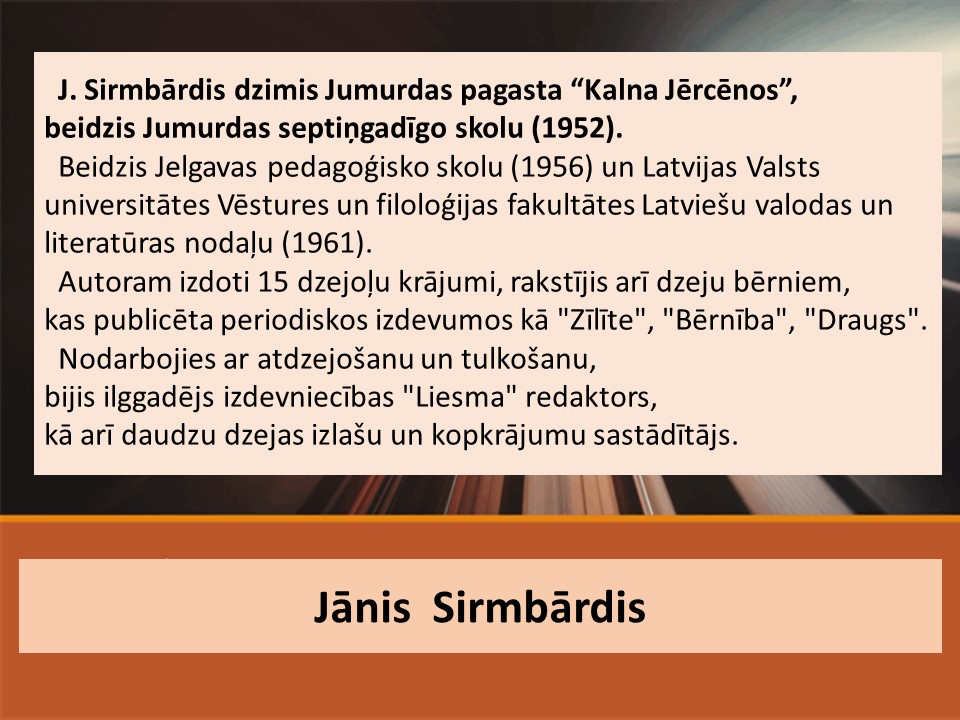 J. Sirmbārdis dzimis Jumurdas pagasta “Kalna Jērcēnos”, beidzis Jumurdas septiņgadīgo skolu (1952).

Beidzis Jelgavas pedagoģisko skolu (1956) un Latvijas Valsts universitātes Vēstures un filoloģijas fakultātes Latviešu valodas un literatūras nodaļu (1961).

Autoram izdoti 15 dzejoļu krājumi, rakstījis arī dzeju bērniem, kas publicēta periodiskos izdevumos kā "Zīlīte", "Bērnība", "Draugs".

Nodarbojies ar atdzejošanu un tulkošanu, bijis ilggadējs izdevniecības "Liesma" redaktors, kā arī daudzu dzejas izlašu un kopkrājumu sastādītājs.

Jānis Sirmbārdis